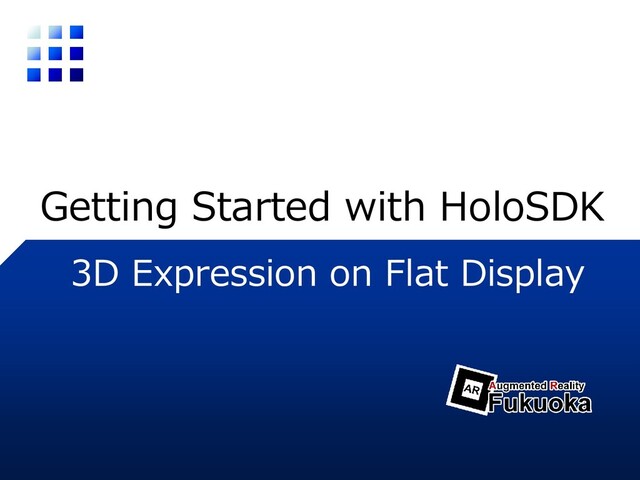 Getting Started with HoloSDK

3D Expression on Flat Display

AR

Augmented Reality
Fukuoka